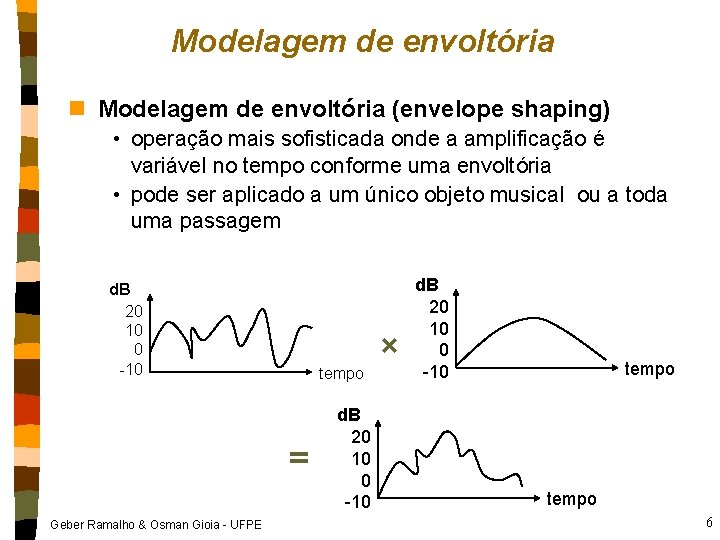 Modelagem de envoltória

Modelagem de envoltória (envelope shaping)

• operação mais sofisticada onde a amplificação é variável no tempo conforme uma envoltória

• pode ser aplicado a um único objeto musical ou a toda uma passagem

dB
20
10
0
-10
tempo

×

dB
20
10
0
-10
tempo

=

dB
20
10
0
-10
tempo

Geber Ramalho & Osman Gioia - UFPE

6